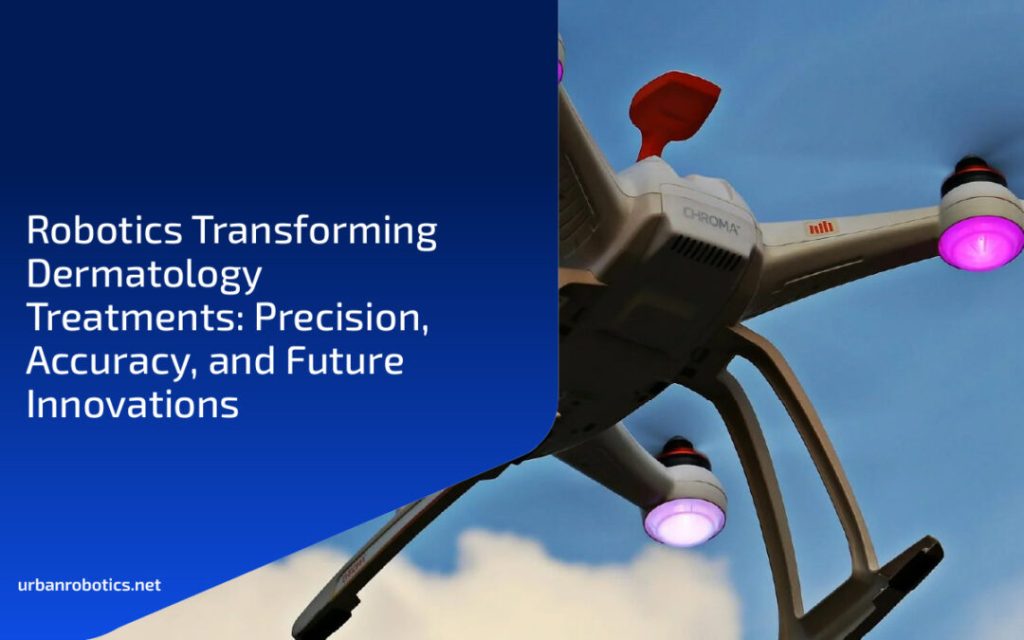 Robotics Transforming Dermatology Treatments: Precision, Accuracy, and Future Innovations

CHROMA

urbanrobotics.net